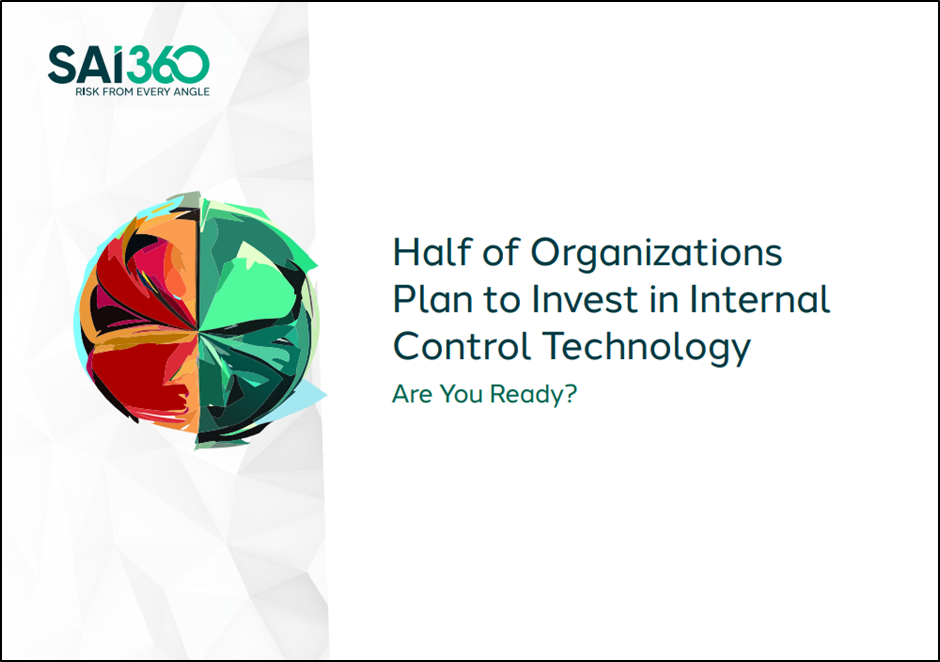 SAI360
RISK FROM EVERY ANGLE

Half of Organizations Plan to Invest in Internal Control Technology

Are You Ready?